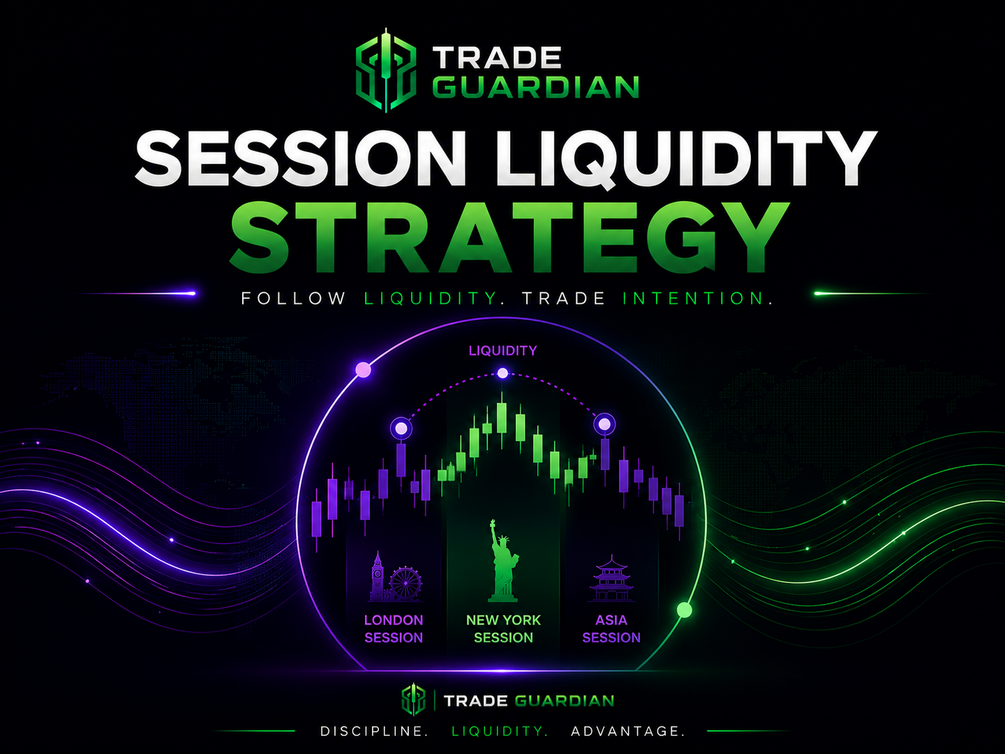 TRADE GUARDIAN

SESSION LIQUIDITY STRATEGY

FOLLOW LIQUIDITY. TRADE INTENTION.

LIQUIDITY

LONDON SESSION

NEW YORK SESSION

ASIA SESSION

TRADE GUARDIAN

DISCIPLINE. LIQUIDITY. ADVANTAGE.